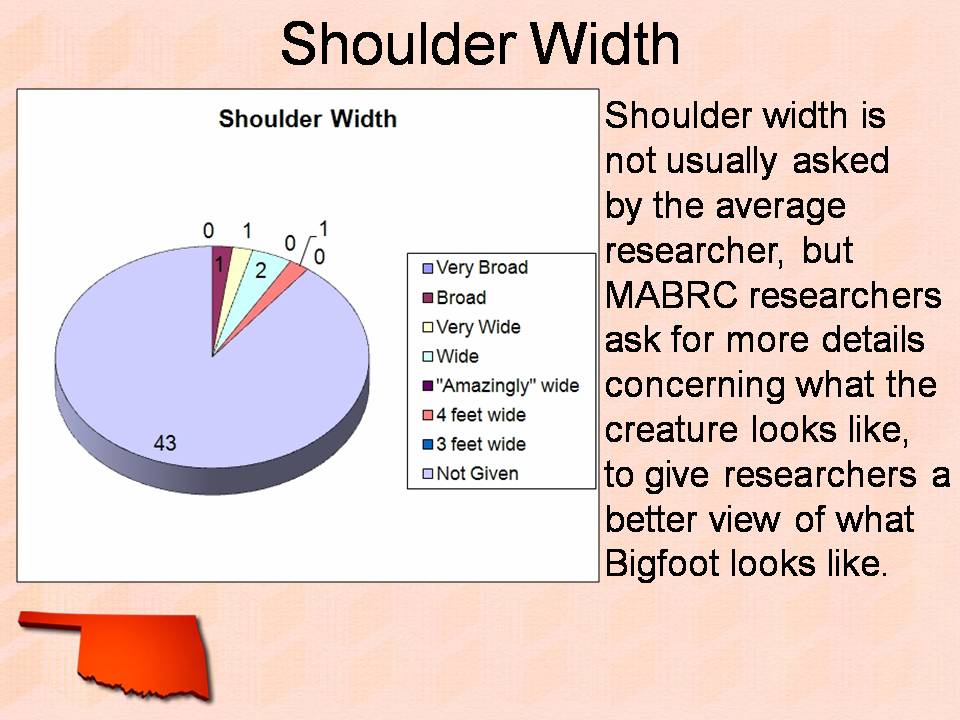 Shoulder Width

Shoulder Width

0 1 0 1 0

1 2

43

Very Broad
Broad
Very Wide
Wide
"Amazingly" wide
4 feet wide
3 feet wide
Not Given

Shoulder width is not usually asked by the average researcher, but MABRC researchers ask for more details concerning what the creature looks like, to give researchers a better view of what Bigfoot looks like.